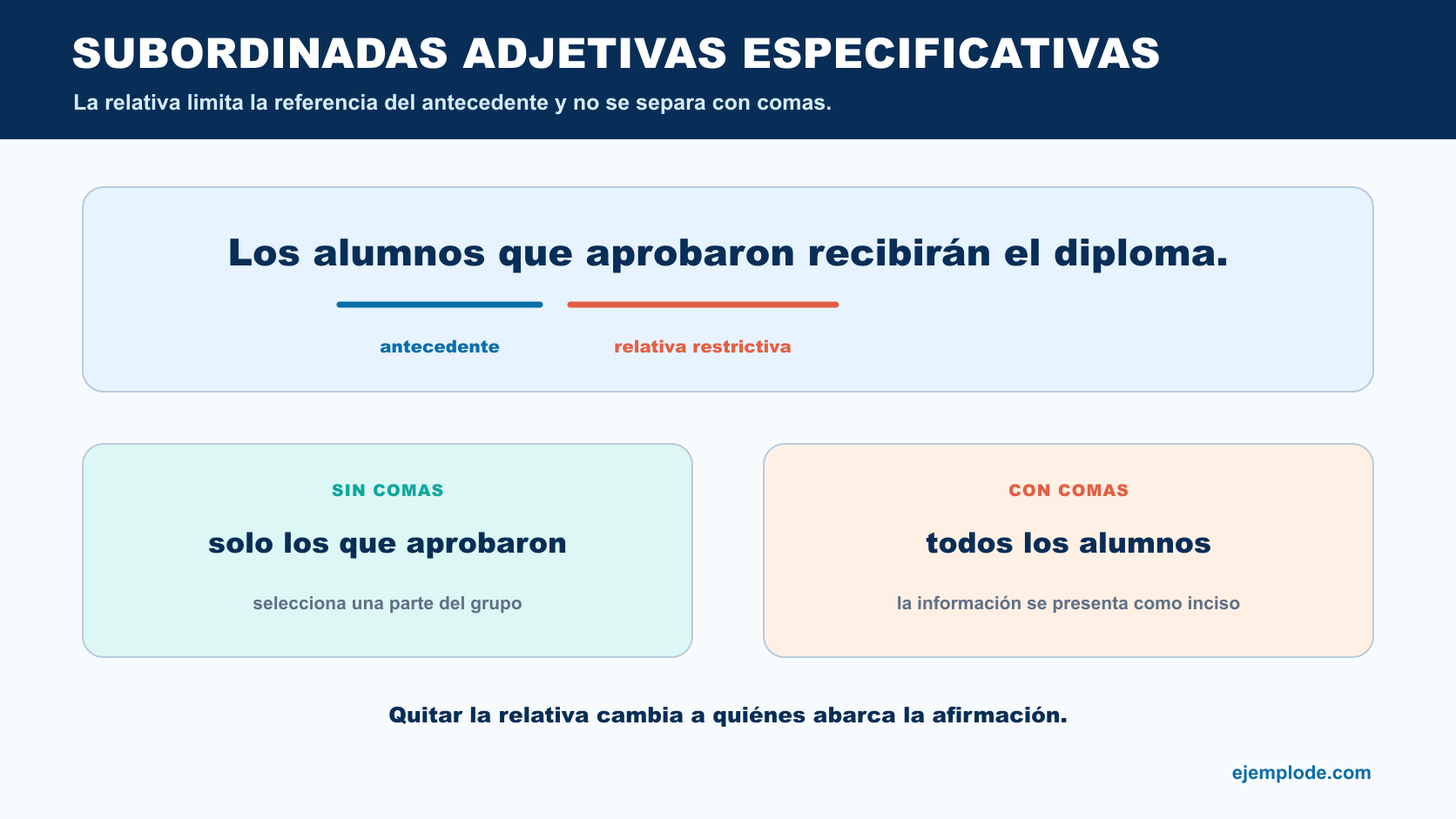 SUBORDINADAS ADJETIVAS ESPECIFICATIVAS

La relativa limita la referencia del antecedente y no se separa con comas.

Los alumnos que aprobaron recibirán el diploma.

antecedente

relativa restrictiva

SIN COMAS

solo los que aprobaron

selecciona una parte del grupo

CON COMAS

todos los alumnos

la información se presenta como inciso

Quitar la relativa cambia a quiénes abarca la afirmación.

ejemplode.com